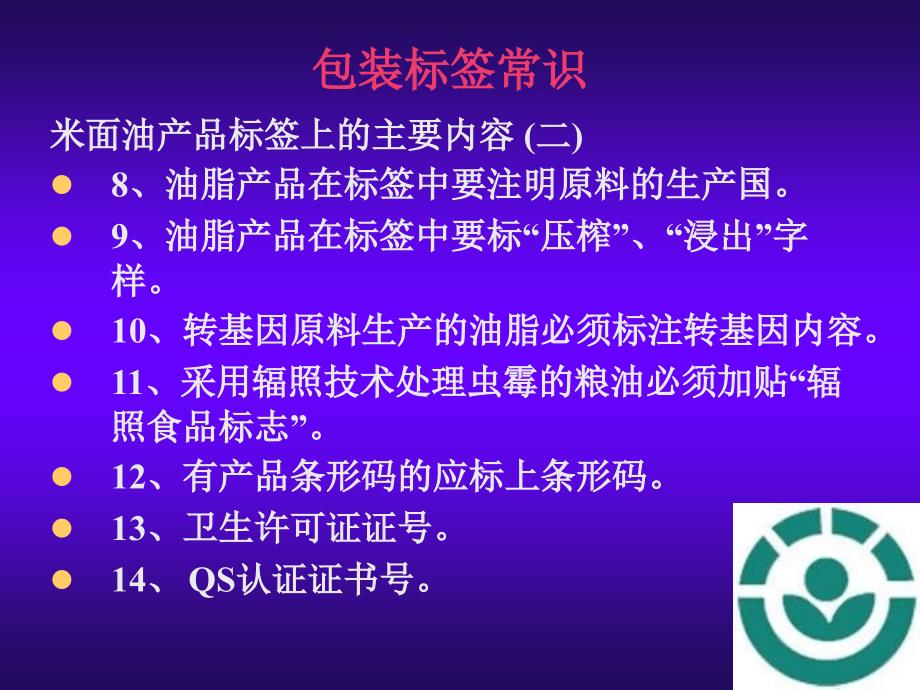 包装标签常识

米面油产品标签上的主要内容 (二)

- 8、油脂产品在标签中要注明原料的生产国。
- 9、油脂产品在标签中要标“压榨”、“浸出”字样。
- 10、转基因原料生产的油脂必须标注转基因内容。
- 11、采用辐照技术处理虫霉的粮油必须加贴“辐照食品标志”。
- 12、有产品条形码的应标上条形码。
- 13、卫生许可证证号。
- 14、 QS认证证书号。